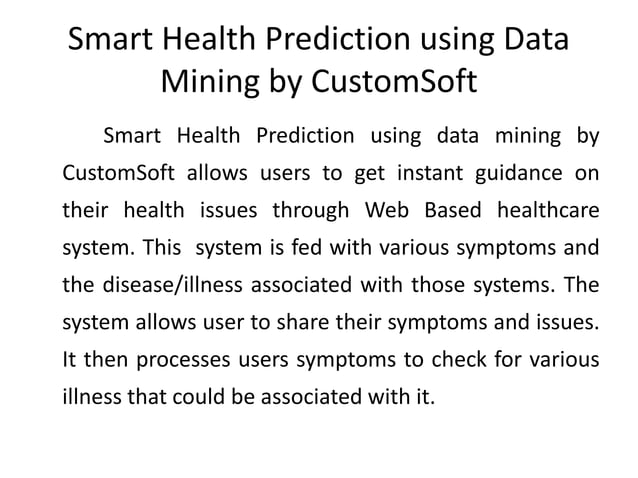 Smart Health Prediction using Data Mining by CustomSoft

Smart Health Prediction using data mining by CustomSoft allows users to get instant guidance on their health issues through Web Based healthcare system. This system is fed with various symptoms and the disease/illness associated with those systems. The system allows user to share their symptoms and issues. It then processes users symptoms to check for various illness that could be associated with it.